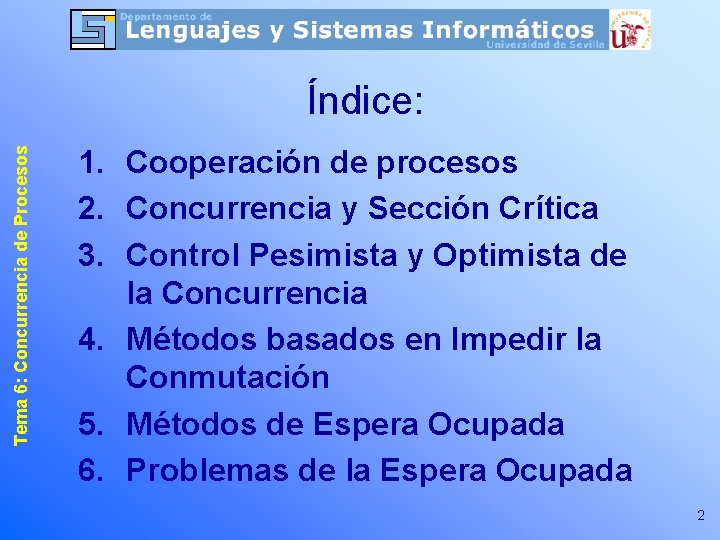 Departamento de
Lenguajes y Sistemas Informáticos
Universidad de Sevilla

Tema 6: Concurrencia de Procesos

Índice:

1. Cooperación de procesos
2. Concurrencia y Sección Crítica
3. Control Pesimista y Optimista de la Concurrencia
4. Métodos basados en Impedir la Conmutación
5. Métodos de Espera Ocupada
6. Problemas de la Espera Ocupada

2